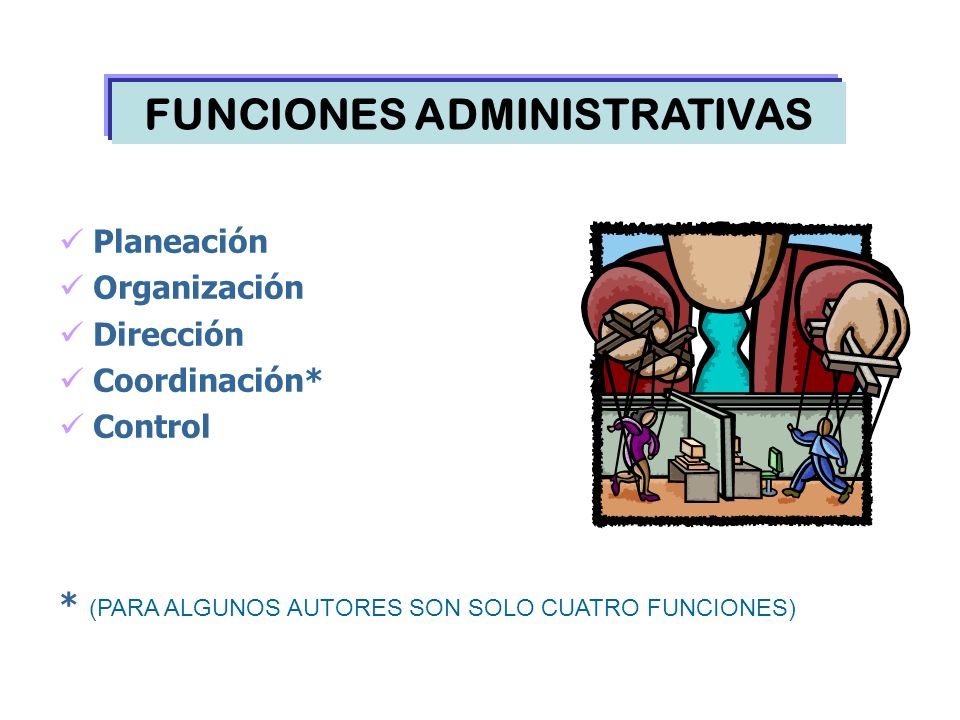 FUNCIONES ADMINISTRATIVAS

✓ Planeación
✓ Organización
✓ Dirección
✓ Coordinación*
✓ Control

* (PARA ALGUNOS AUTORES SON SOLO CUATRO FUNCIONES)